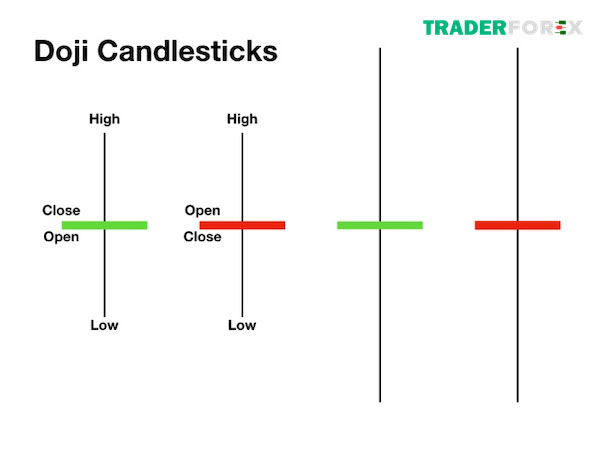 TRADERFOREX

Doji Candlesticks

High

Close

Open

Low

High

Open

Close

Low